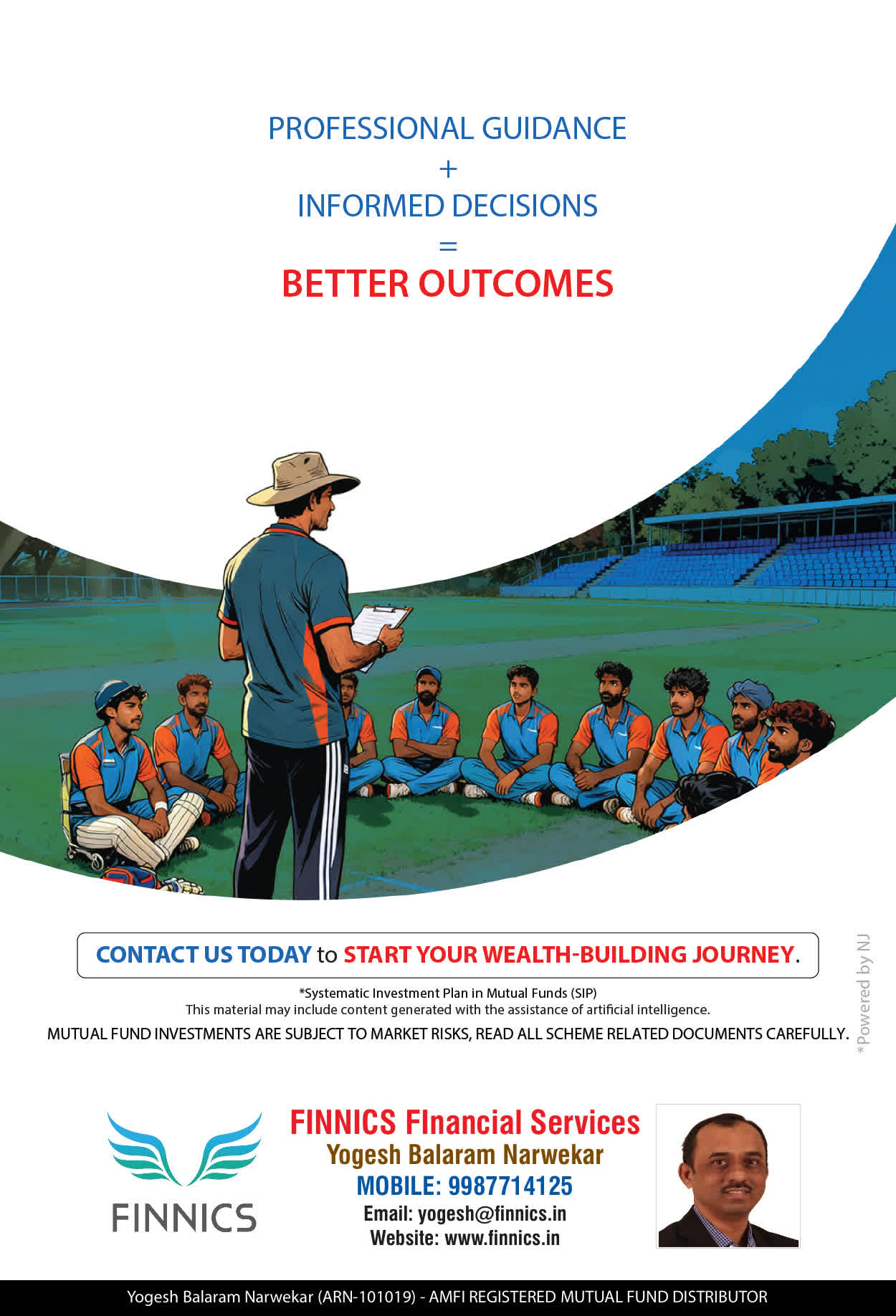 PROFESSIONAL GUIDANCE
+
INFORMED DECISIONS
=
BETTER OUTCOMES

CONTACT US TODAY to START YOUR WEALTH-BUILDING JOURNEY.

*Systematic Investment Plan in Mutual Funds (SIP)
This material may include content generated with the assistance of artificial intelligence.
MUTUAL FUND INVESTMENTS ARE SUBJECT TO MARKET RISKS, READ ALL SCHEME RELATED DOCUMENTS CAREFULLY.

*Powered by NJ

FINNICS

FINNICS FInancial Services
Yogesh Balaram Narwekar
MOBILE: 9987714125
Email: yogesh@finnics.in
Website: www.finnics.in

Yogesh Balaram Narwekar (ARN-101019) - AMFI REGISTERED MUTUAL FUND DISTRIBUTOR